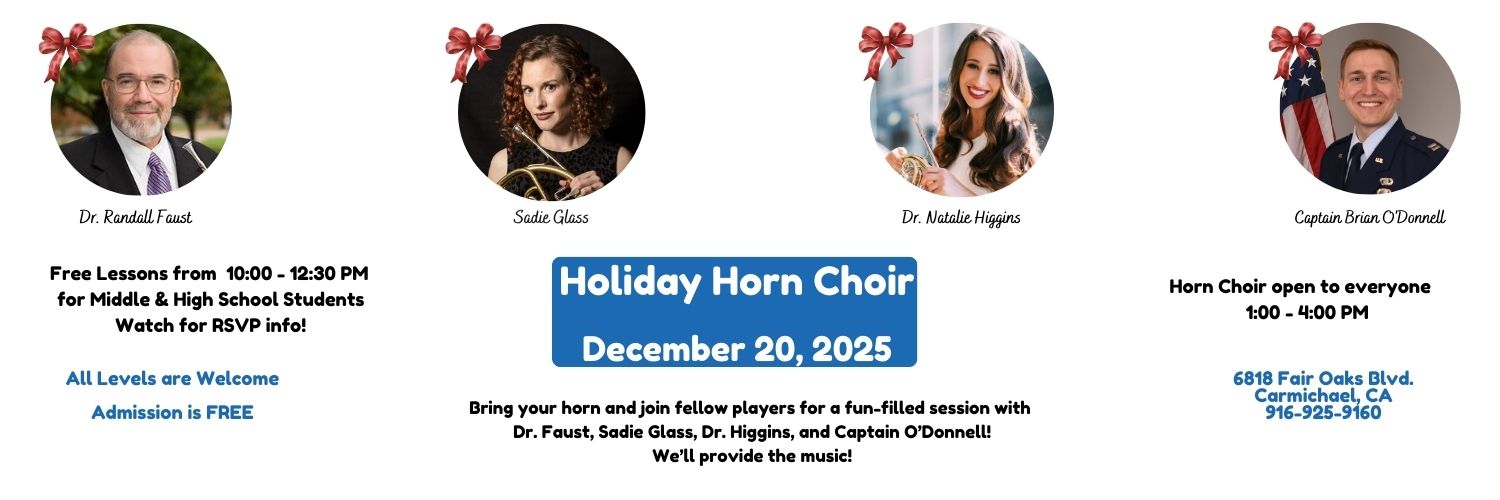 Dr. Randall Faust

Sadie Glass

Dr. Natalie Higgins

Captain Brian O'Donnell

Free Lessons from 10:00 - 12:30 PM for Middle & High School Students Watch for RSVP info!

All Levels are Welcome

Admission is FREE

Holiday Horn Choir

December 20, 2025

Bring your horn and join fellow players for a fun-filled session with Dr. Faust, Sadie Glass, Dr. Higgins, and Captain O'Donnell! We'll provide the music!

Horn Choir open to everyone 1:00 - 4:00 PM

6818 Fair Oaks Blvd.
Carmichael, CA
916-925-9160